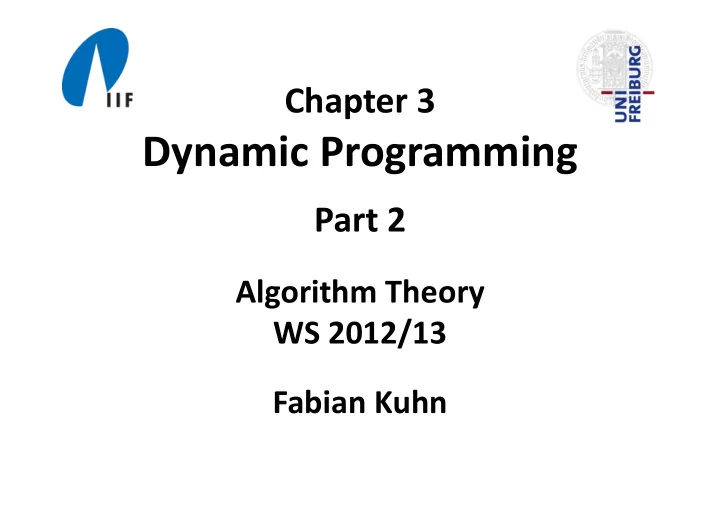 IIF

UNI FREIBURG

Chapter 3
Dynamic Programming

Part 2

Algorithm Theory
WS 2012/13

Fabian Kuhn